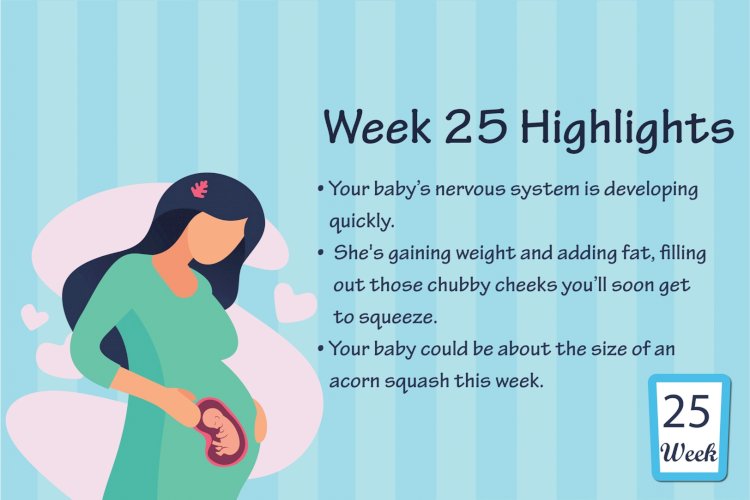 Week 25 Highlights

• Your baby's nervous system is developing quickly.
• She's gaining weight and adding fat, filling out those chubby cheeks you'll soon get to squeeze.
• Your baby could be about the size of an acorn squash this week.

25
Week